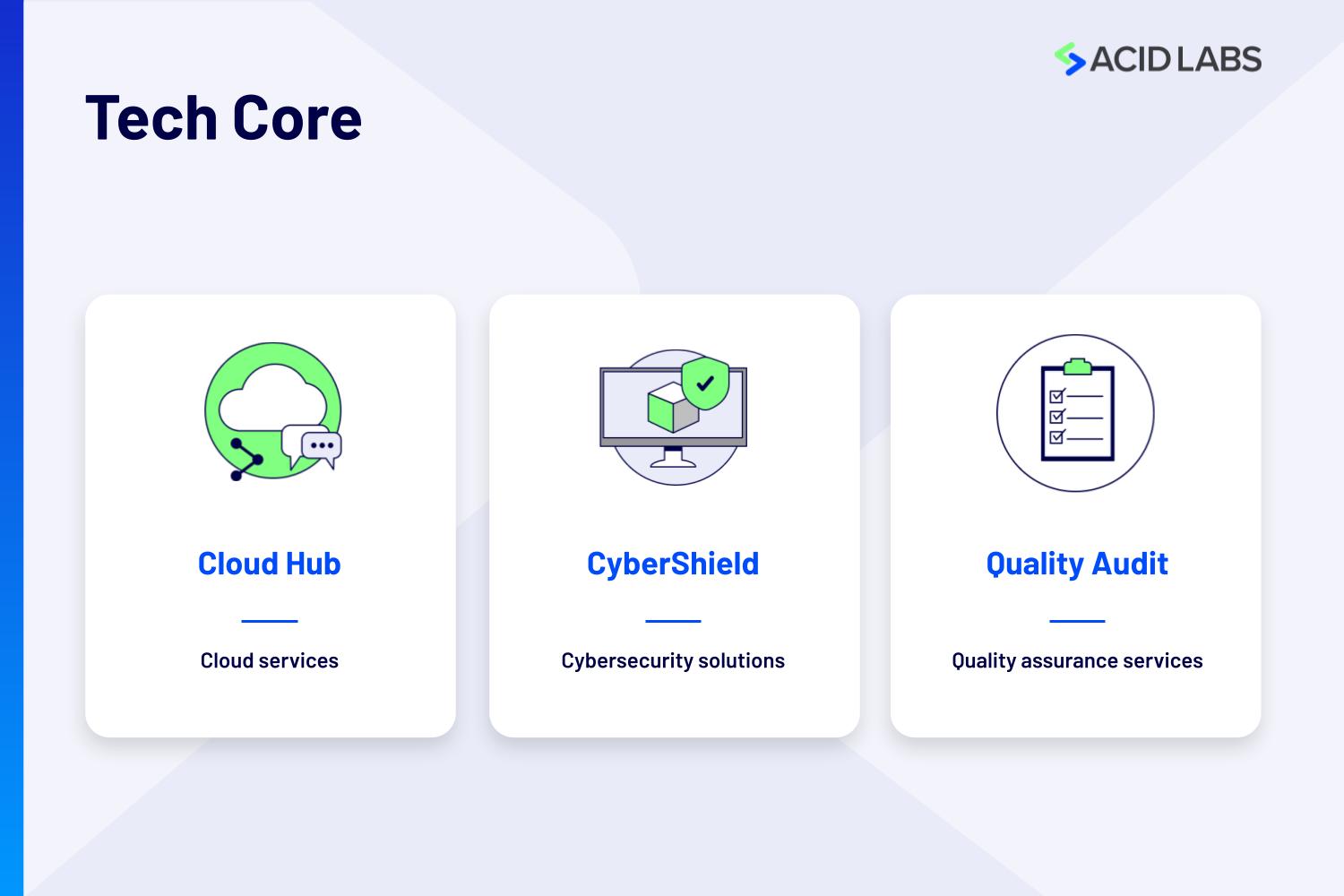 ACID LABS

Tech Core

Cloud Hub

Cloud services

CyberShield

Cybersecurity solutions

Quality Audit

Quality assurance services